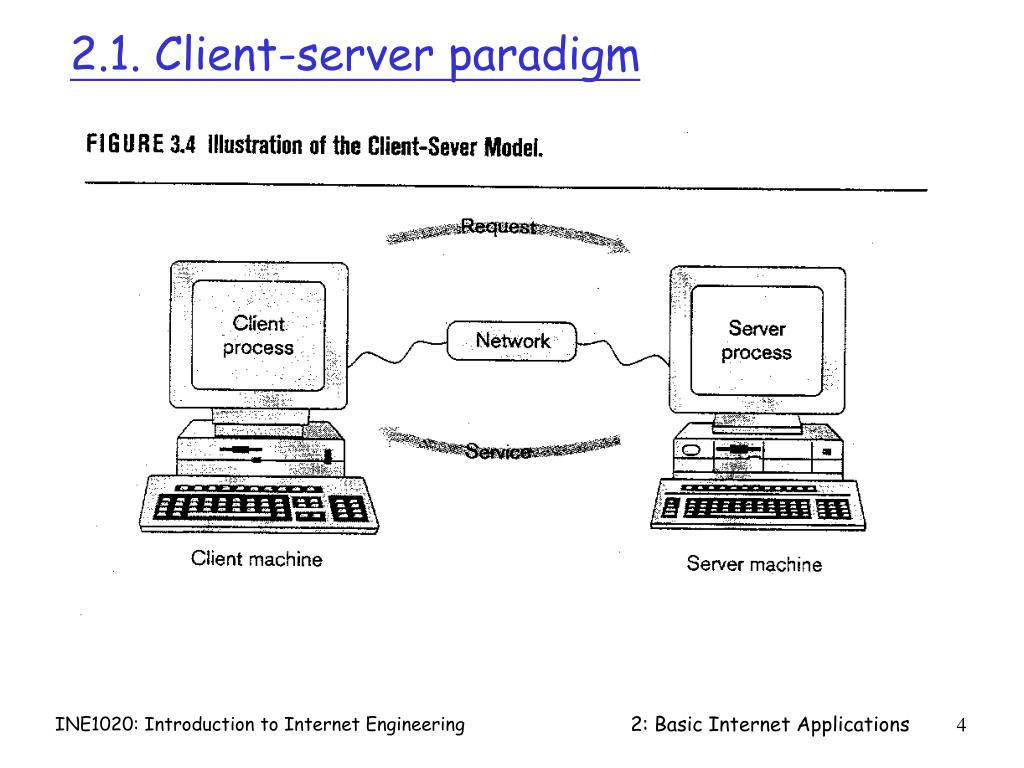 2.1. Client-server paradigm

FIGURE 3.4 Illustration of the Client-Sever Model.

Request

Client process

Network

Server process

Service

Client machine

Server machine

INE1020: Introduction to Internet Engineering

2: Basic Internet Applications

4